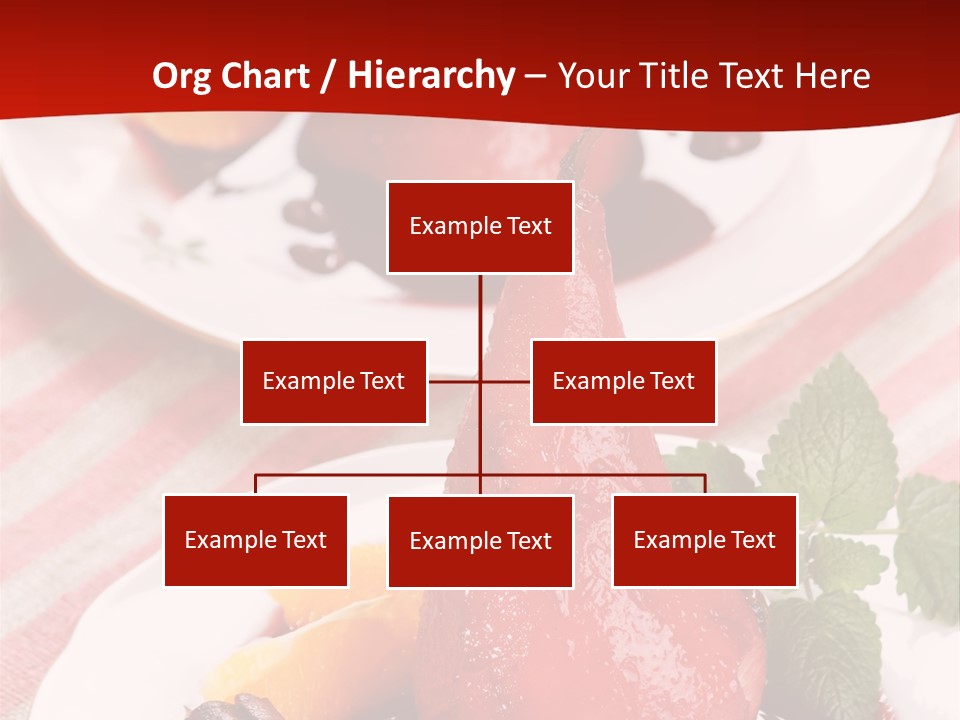 Org Chart / Hierarchy – Your Title Text Here

Example Text

Example Text

Example Text

Example Text

Example Text

Example Text